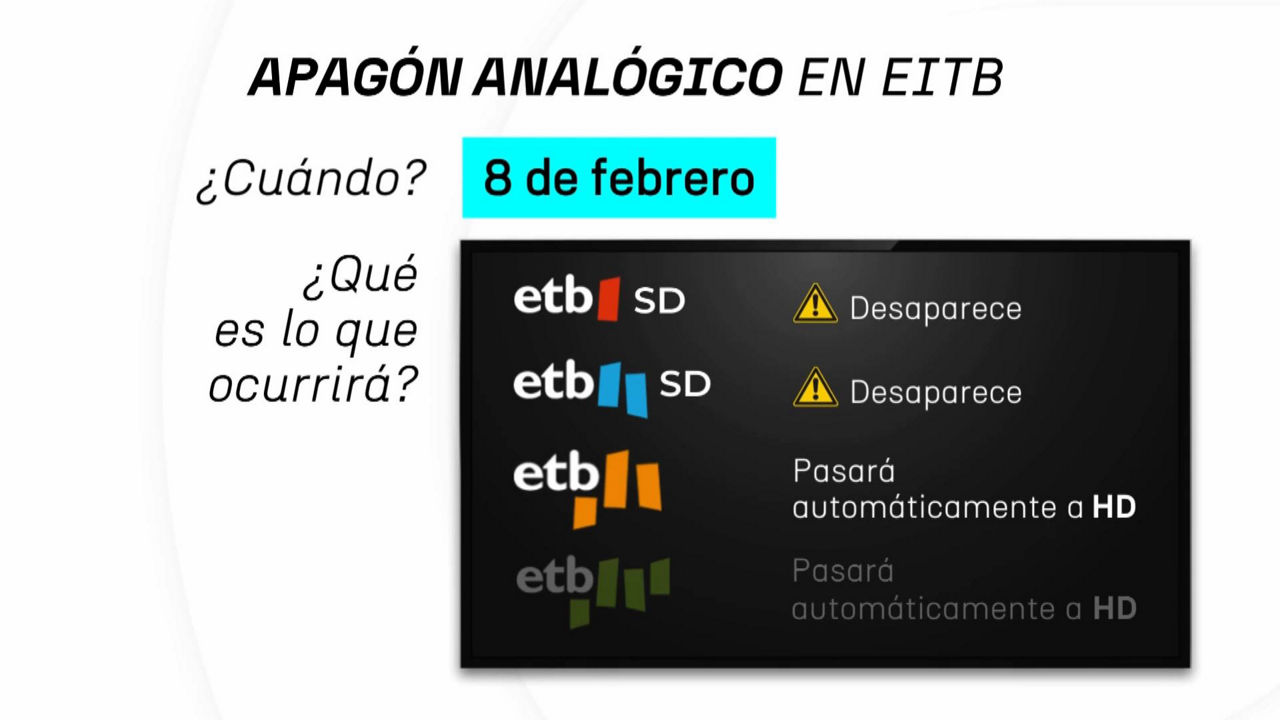 APAGÓN ANALÓGICO EN EITB

¿Cuándo? 8 de febrero

¿Qué es lo que ocurrirá?

etb SD Desaparece

etb SD Desaparece

etb Pasará automáticamente a HD

etb Pasará automáticamente a HD